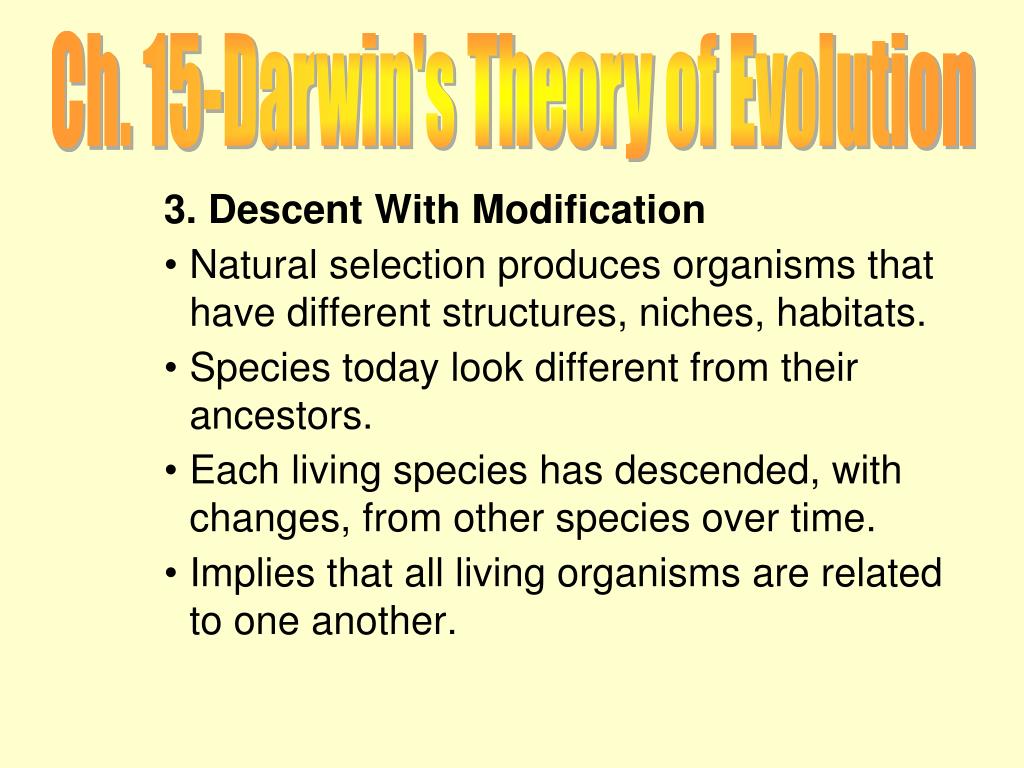 Ch. 15-Darwin's Theory of Evolution

3. Descent With Modification

• Natural selection produces organisms that have different structures, niches, habitats.

• Species today look different from their ancestors.

• Each living species has descended, with changes, from other species over time.

• Implies that all living organisms are related to one another.